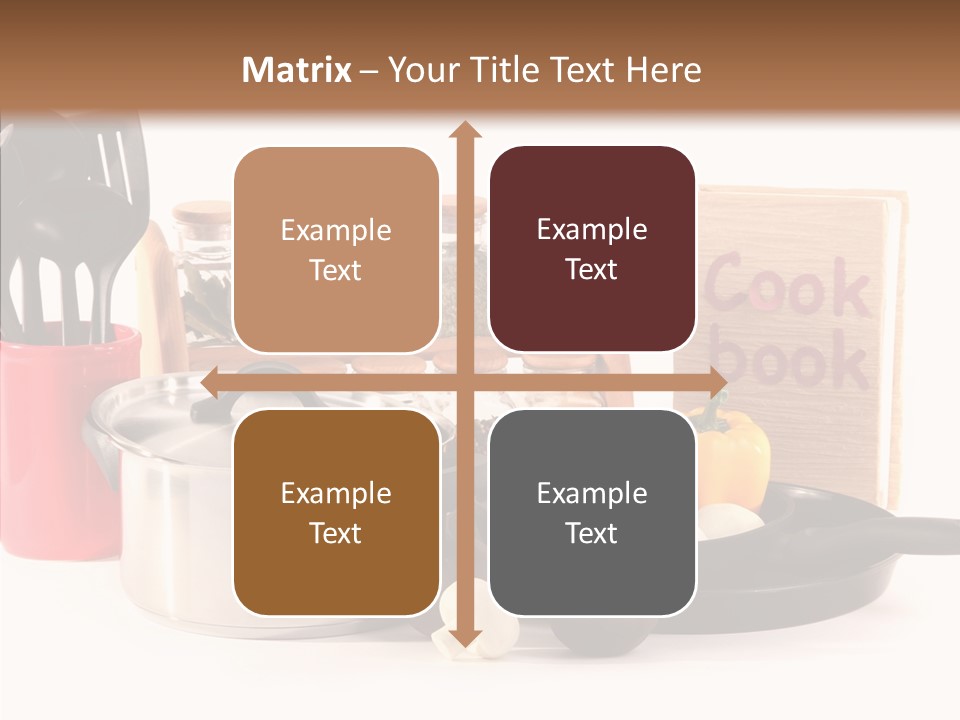 Matrix – Your Title Text Here

Example Text

Example Text

Example Text

Example Text

Cook book